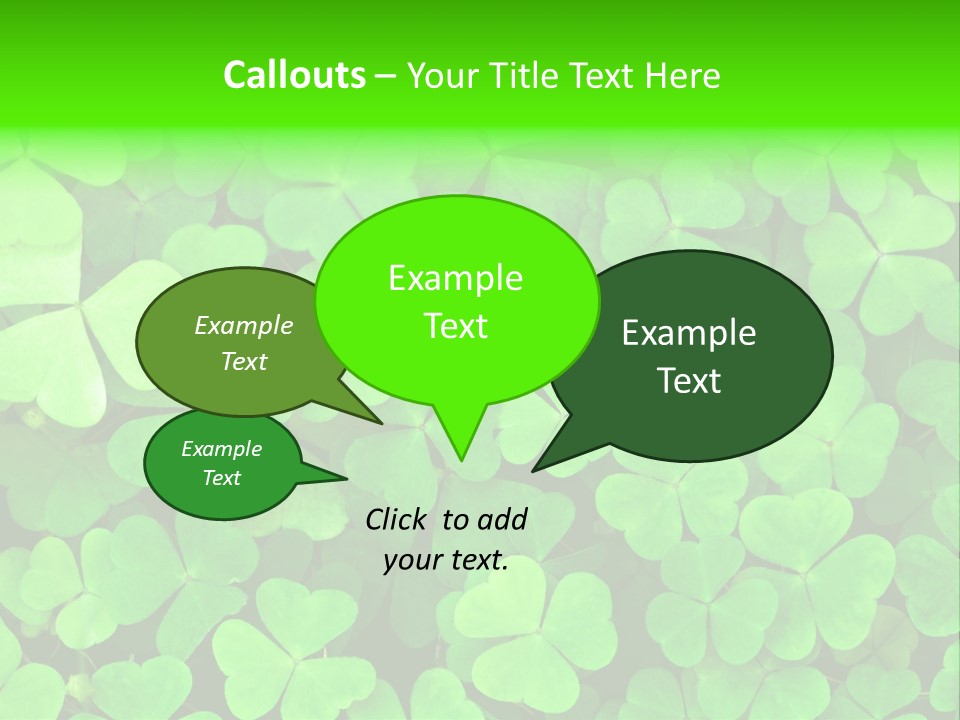 Callouts – Your Title Text Here

Example Text

Example Text

Example Text

Example Text

Click to add your text.